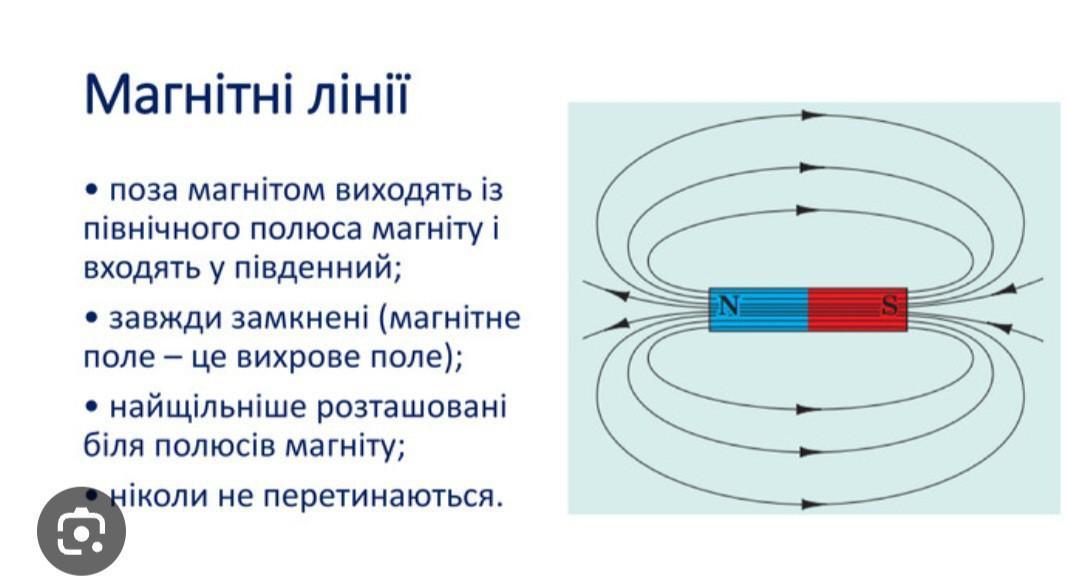 Магнітні лінії

• поза магнітом виходять із північного полюса магніту і входять у південний;

• завжди замкнені (магнітне поле – це вихрове поле);

• найщільніше розташовані біля полюсів магніту;

• ніколи не перетинаються.

N S